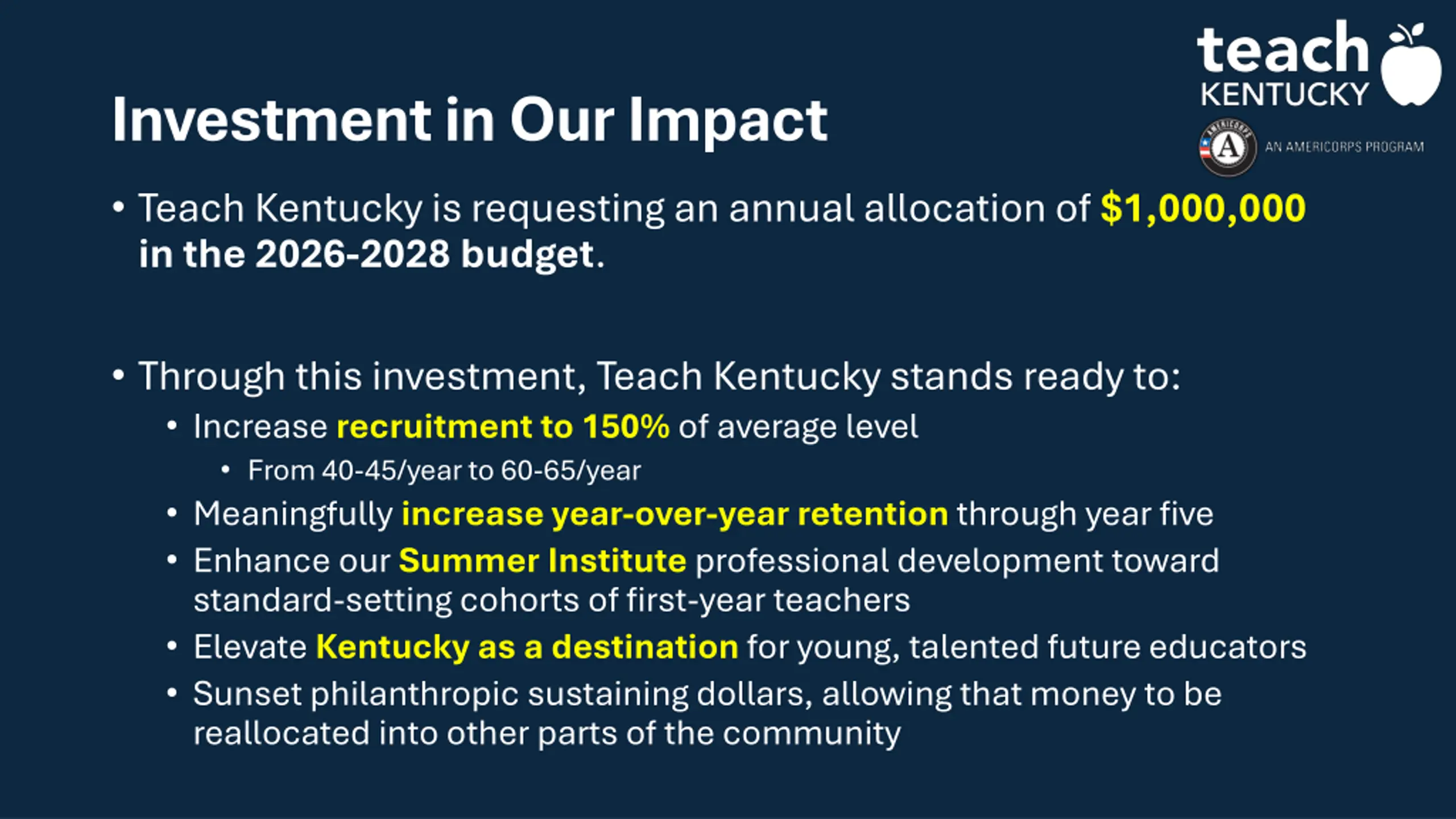 teach KENTUCKY

AMERICORPS A AN AMERICORPS PROGRAM

Investment in Our Impact

• Teach Kentucky is requesting an annual allocation of $1,000,000 in the 2026-2028 budget.

• Through this investment, Teach Kentucky stands ready to:
  • Increase recruitment to 150% of average level
    • From 40-45/year to 60-65/year
  • Meaningfully increase year-over-year retention through year five
  • Enhance our Summer Institute professional development toward standard-setting cohorts of first-year teachers
  • Elevate Kentucky as a destination for young, talented future educators
  • Sunset philanthropic sustaining dollars, allowing that money to be reallocated into other parts of the community